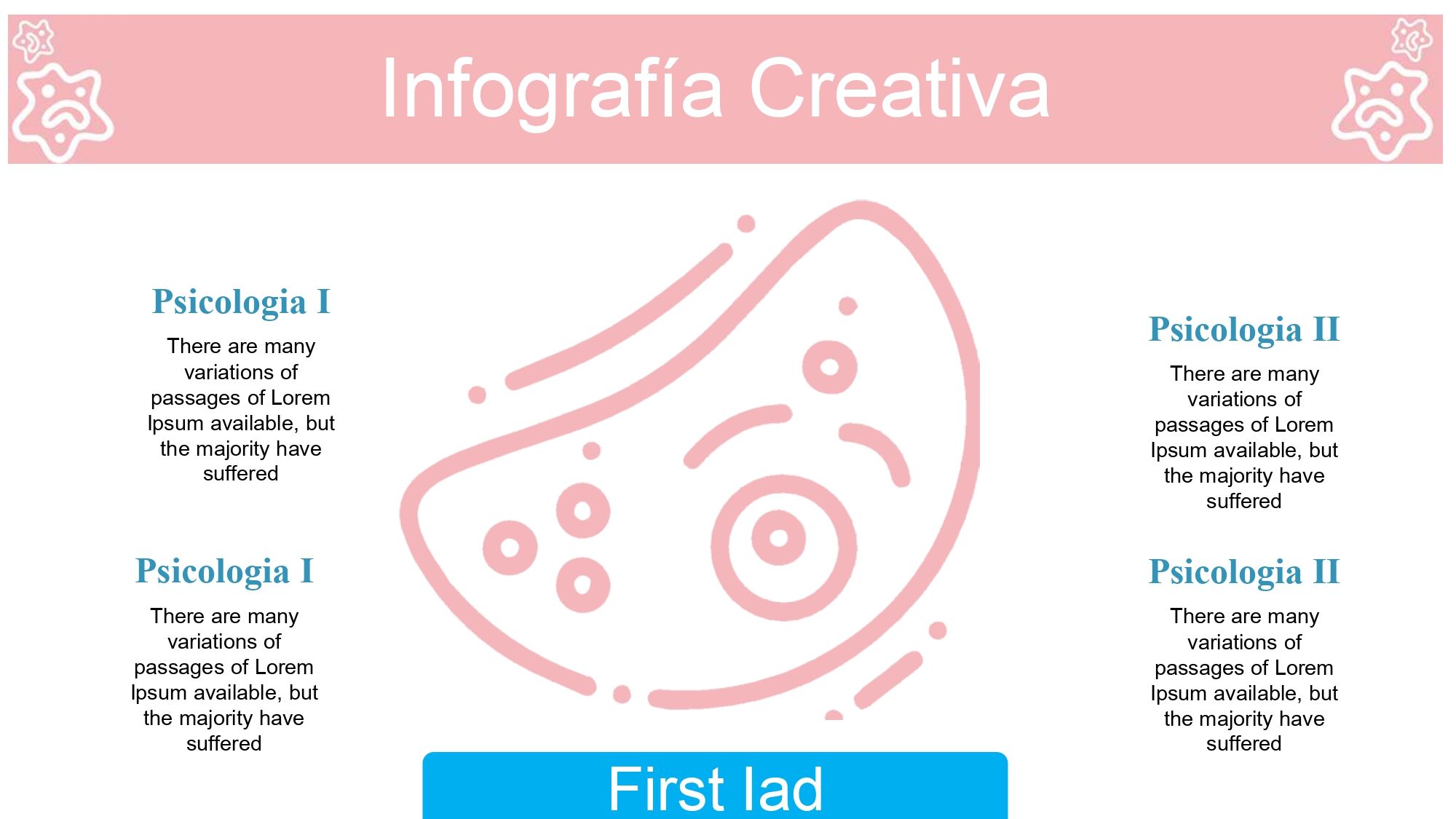 Infografía Creativa

Psicologia I

There are many variations of passages of Lorem Ipsum available, but the majority have suffered

Psicologia I

There are many variations of passages of Lorem Ipsum available, but the majority have suffered

Psicologia II

There are many variations of passages of Lorem Ipsum available, but the majority have suffered

Psicologia II

There are many variations of passages of Lorem Ipsum available, but the majority have suffered

First lad